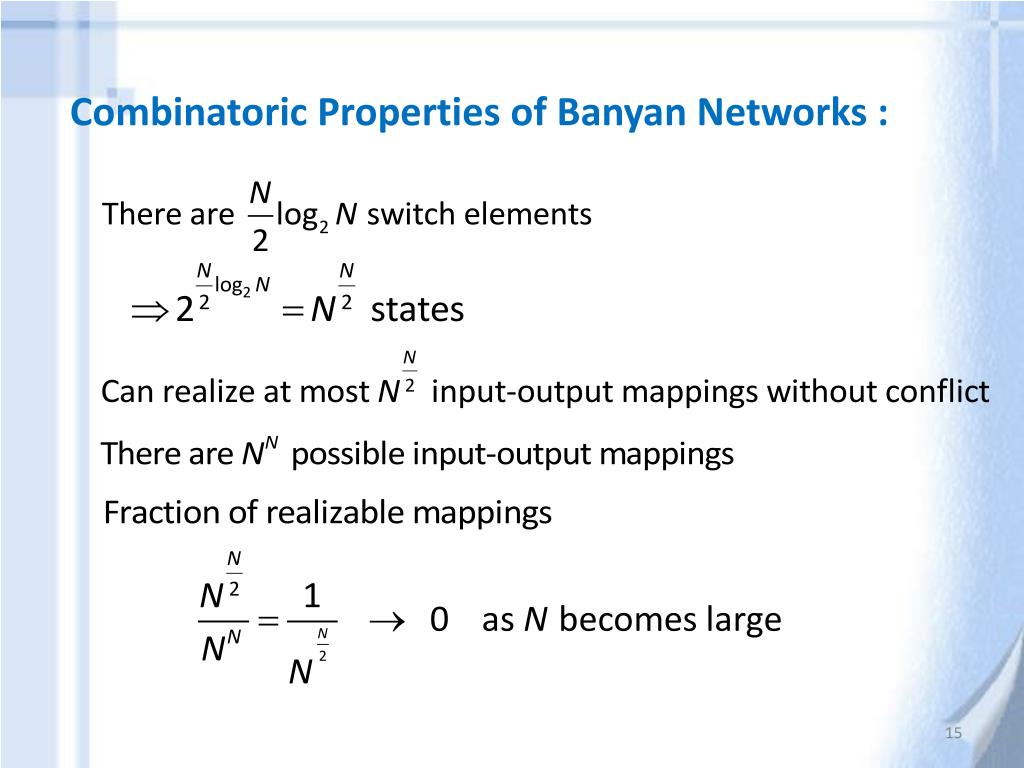 Combinatoric Properties of Banyan Networks :

There are $\frac{N}{2}\log_2 N$ switch elements

$\Rightarrow 2^{\frac{N}{2}\log_2 N} = N^{\frac{N}{2}}$ states

Can realize at most $N^{\frac{N}{2}}$ input-output mappings without conflict

There are $N^N$ possible input-output mappings

Fraction of realizable mappings

$\frac{N^{\frac{N}{2}}}{N^N} = \frac{1}{N^{\frac{N}{2}}} \rightarrow 0$ as $N$ becomes large

15